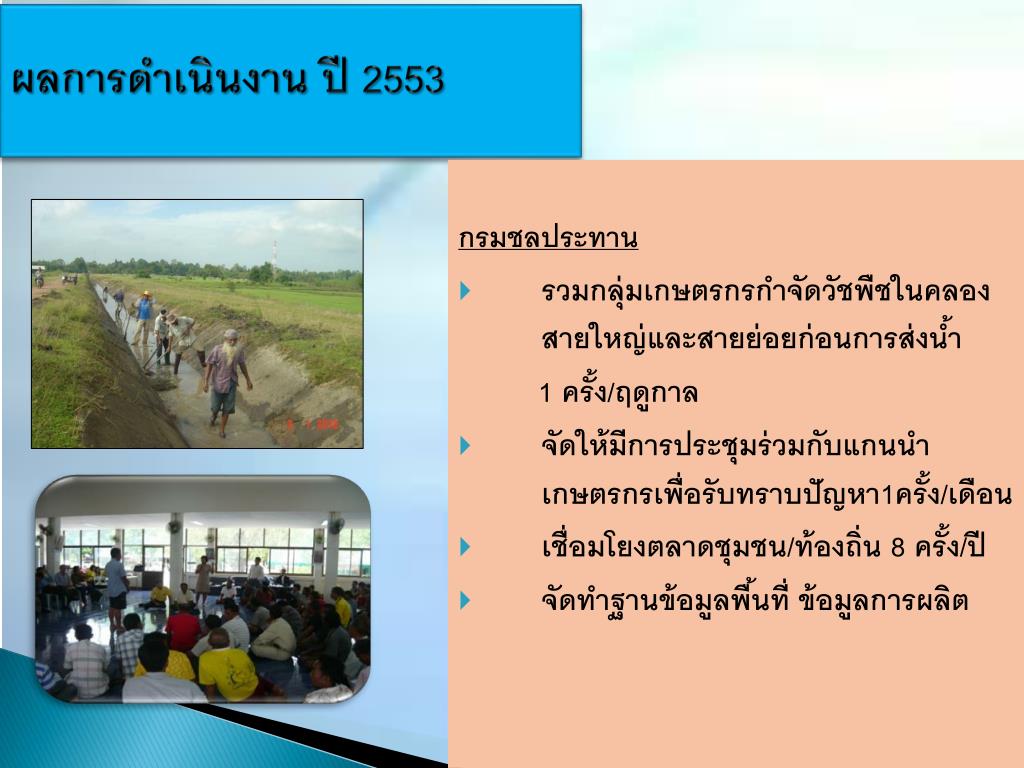 ผลการดำเนินงาน ปี 2553

กรมชลประทาน

รวมกลุ่มเกษตรกรกำจัดวัชพืชในคลองสายใหญ่และสายย่อยก่อนการส่งน้ำ 1 ครั้ง/ฤดูกาล

จัดให้มีการประชุมร่วมกับแกนนำเกษตรกรเพื่อรับทราบปัญหา1ครั้ง/เดือน

เชื่อมโยงตลาดชุมชน/ท้องถิ่น 8 ครั้ง/ปี

จัดทำฐานข้อมูลพื้นที่ ข้อมูลการผลิต